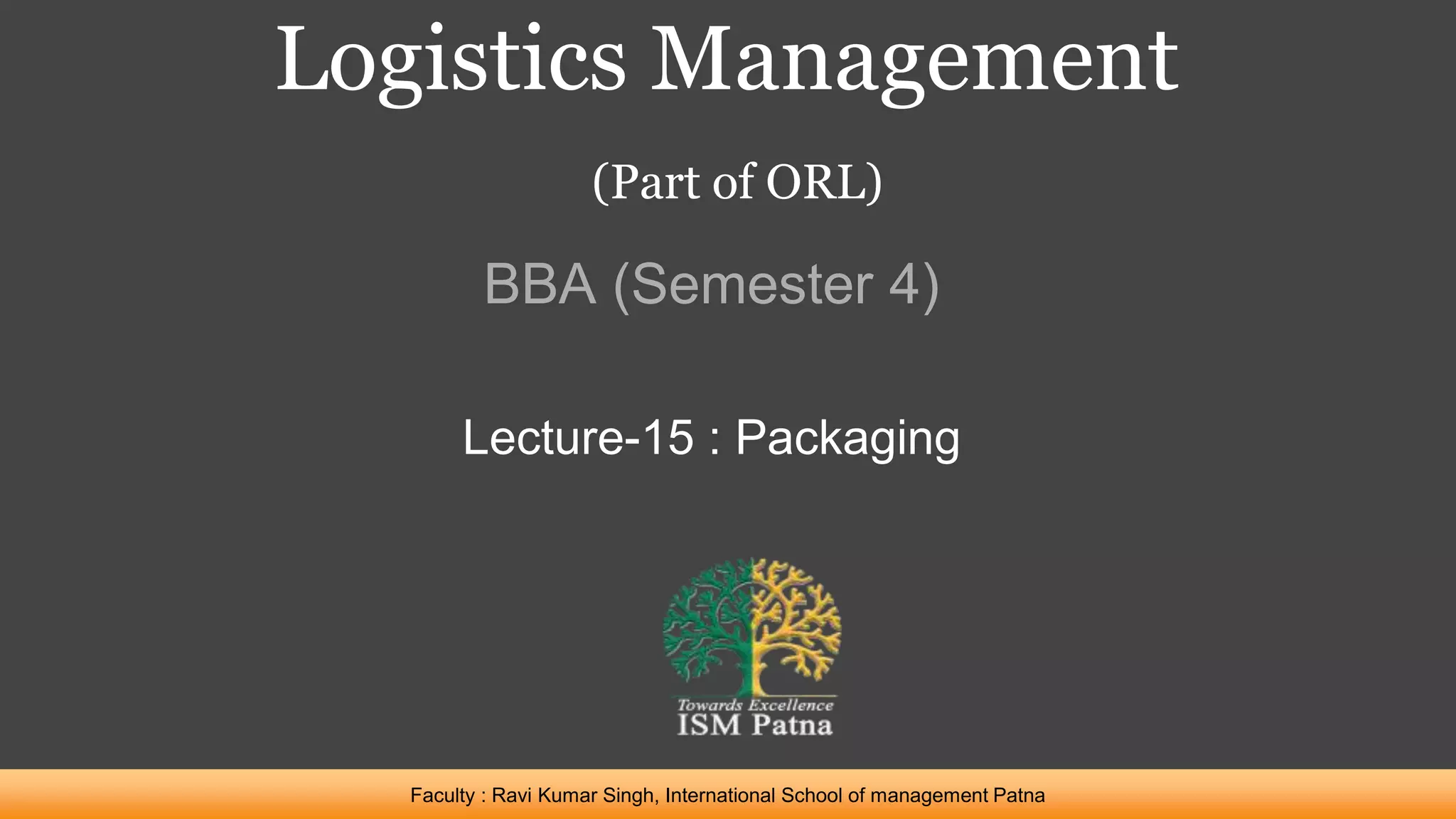 Logistics Management

(Part of ORL)

BBA (Semester 4)

Lecture-15 : Packaging

Towards Excellence
ISM Patna

Faculty : Ravi Kumar Singh, International School of management Patna